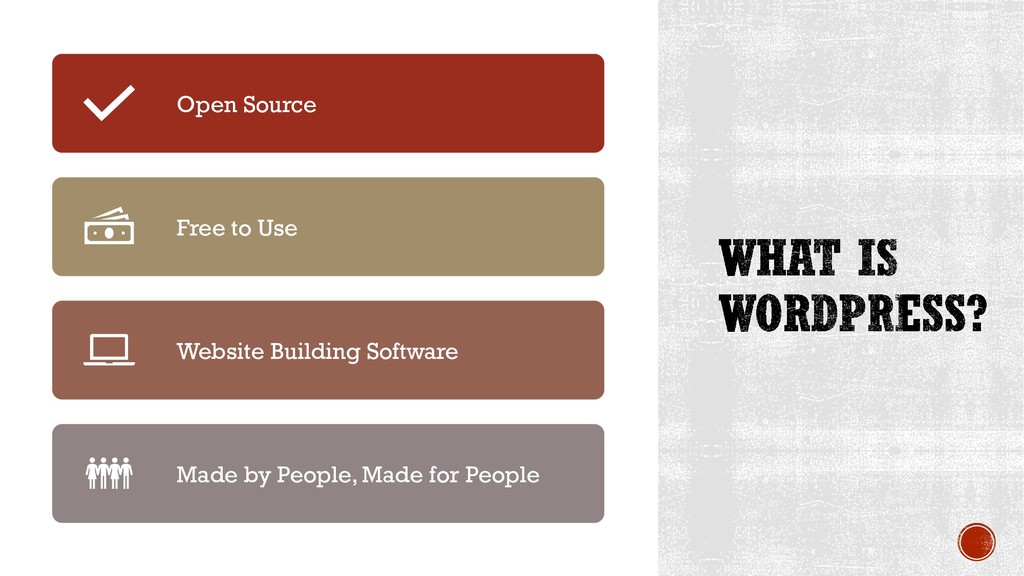 Open Source

Free to Use

Website Building Software

Made by People, Made for People

WHAT IS WORDPRESS?